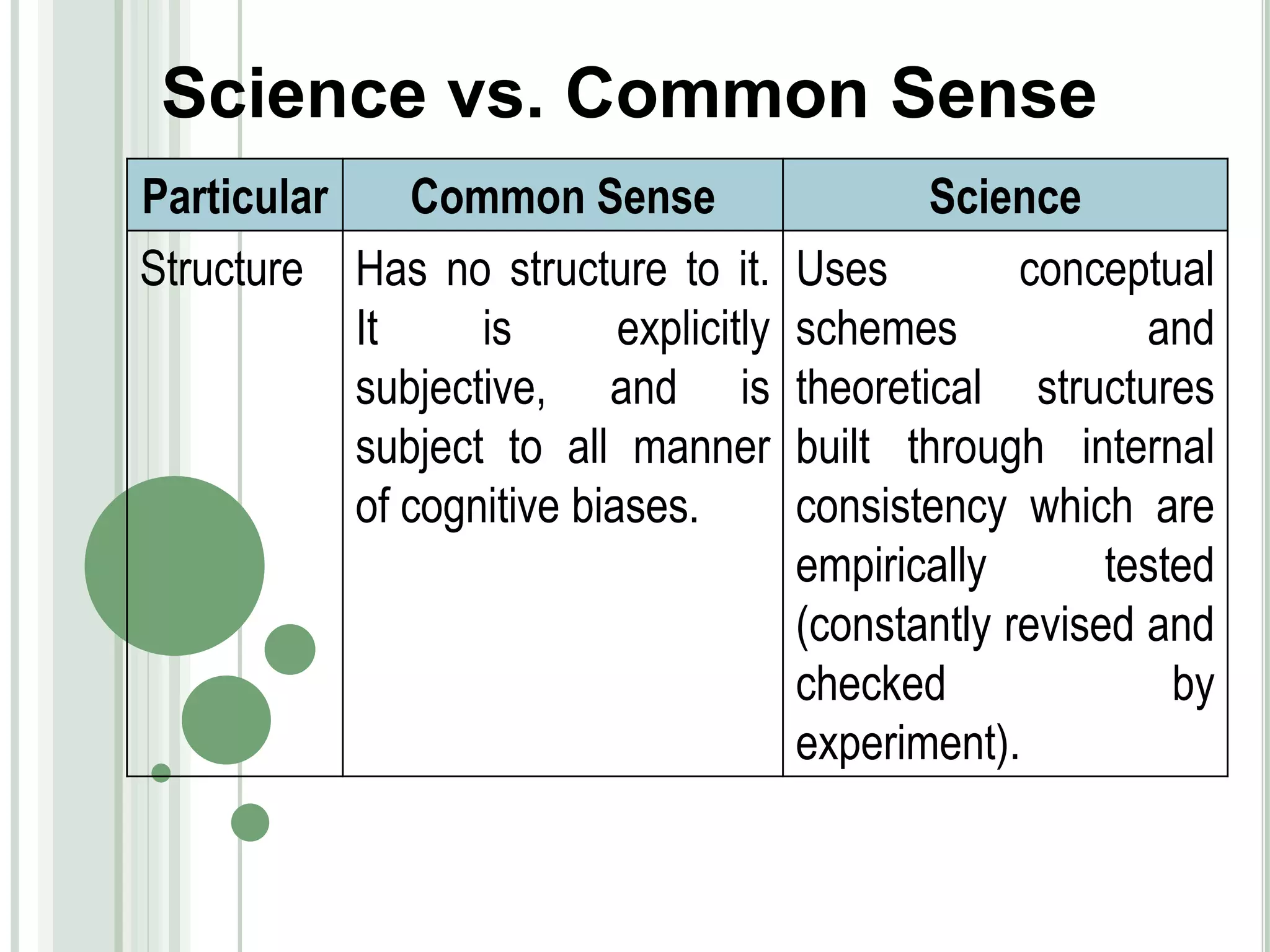 Science vs. Common Sense

| Particular | Common Sense | Science |
|---|---|---|
| Structure | Has no structure to it. It is explicitly subjective, and is subject to all manner of cognitive biases. | Uses conceptual schemes and theoretical structures built through internal consistency which are empirically tested (constantly revised and checked by experiment). |